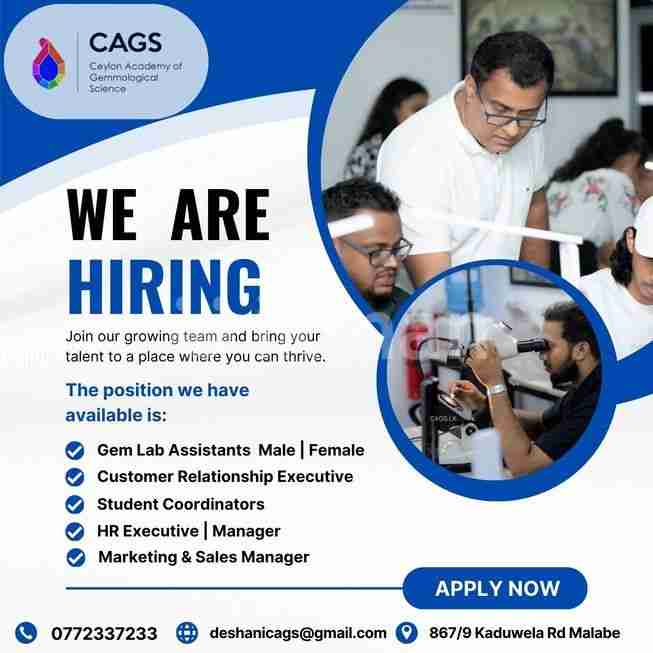 CAGS
Ceylon Academy of Gemmological Science

WE ARE
HIRING

Join our growing team and bring your talent to a place where you can thrive.

The position we have available is:

Gem Lab Assistants Male | Female
Customer Relationship Executive
Student Coordinators
HR Executive | Manager
Marketing & Sales Manager

APPLY NOW

0772337233
deshanicags@gmail.com
867/9 Kaduwela Rd Malabe